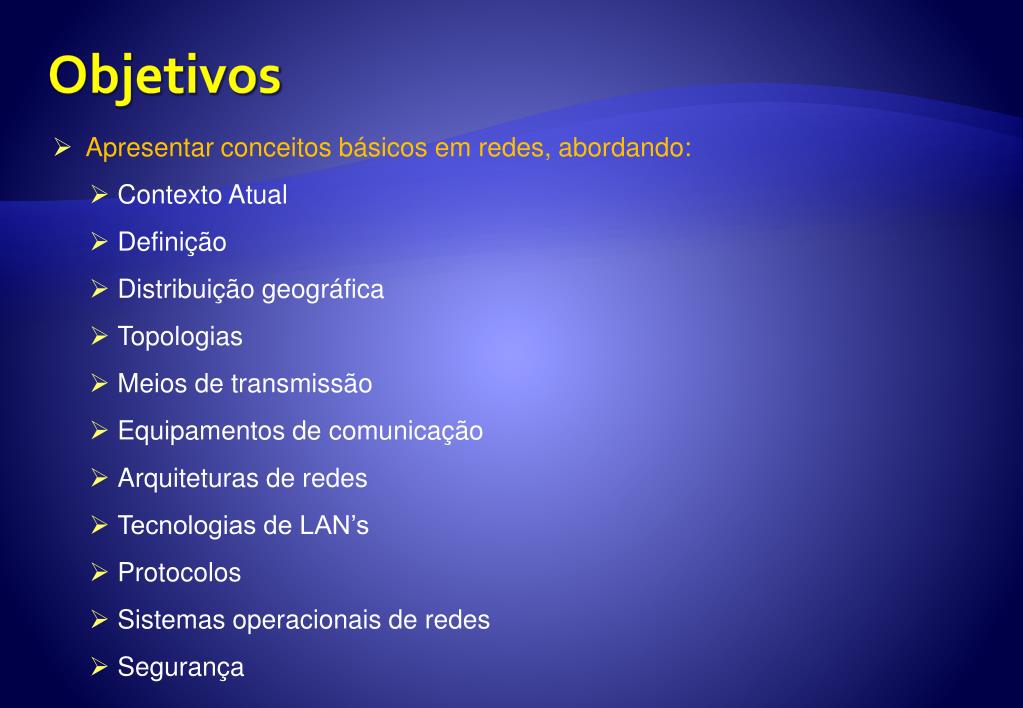 Objetivos

➢ Apresentar conceitos básicos em redes, abordando:

➢ Contexto Atual
➢ Definição
➢ Distribuição geográfica
➢ Topologias
➢ Meios de transmissão
➢ Equipamentos de comunicação
➢ Arquiteturas de redes
➢ Tecnologias de LAN’s
➢ Protocolos
➢ Sistemas operacionais de redes
➢ Segurança